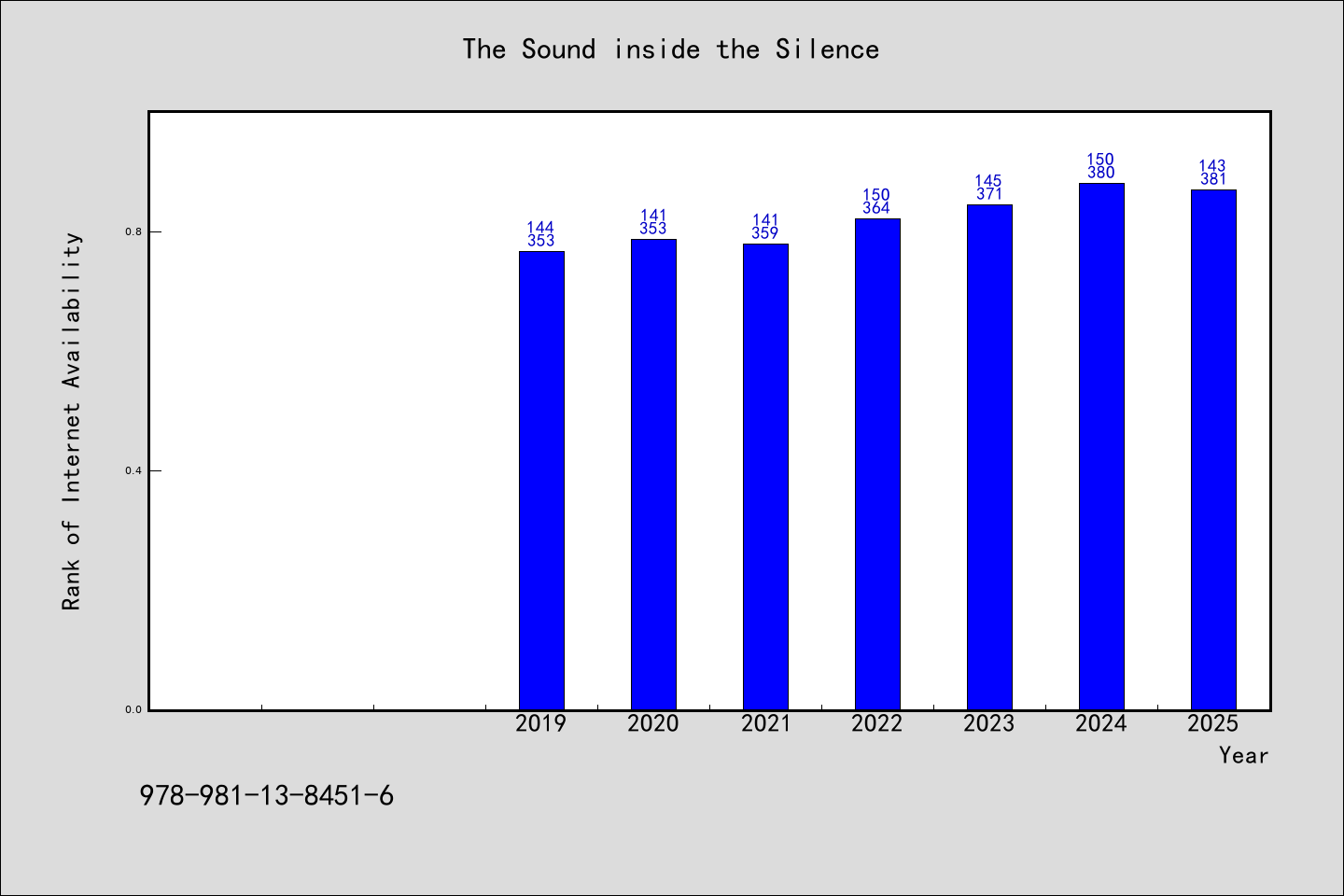 The Sound inside the Silence

Rank of Internet Availability

0.8
0.4
0.0

144
353
141
353
141
359
150
364
145
371
150
380
143
381

2019 2020 2021 2022 2023 2024 2025
Year

978-981-13-8451-6